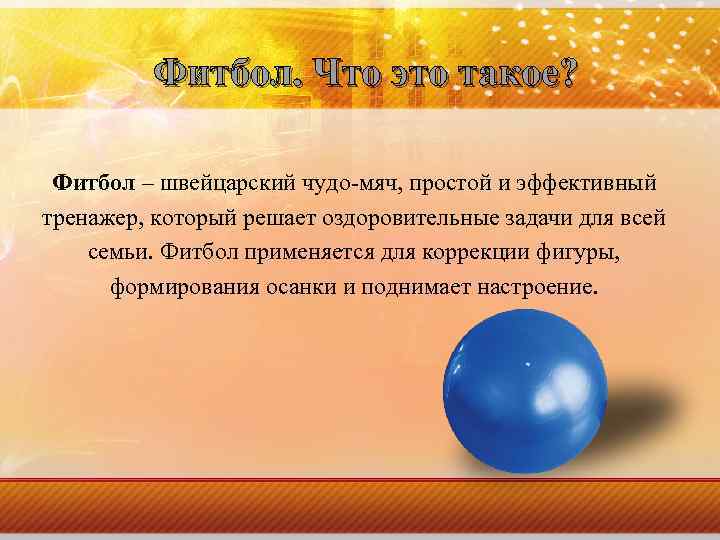 Фитбол. Что это такое?

Фитбол – швейцарский чудо-мяч, простой и эффективный тренажер, который решает оздоровительные задачи для всей семьи. Фитбол применяется для коррекции фигуры, формирования осанки и поднимает настроение.